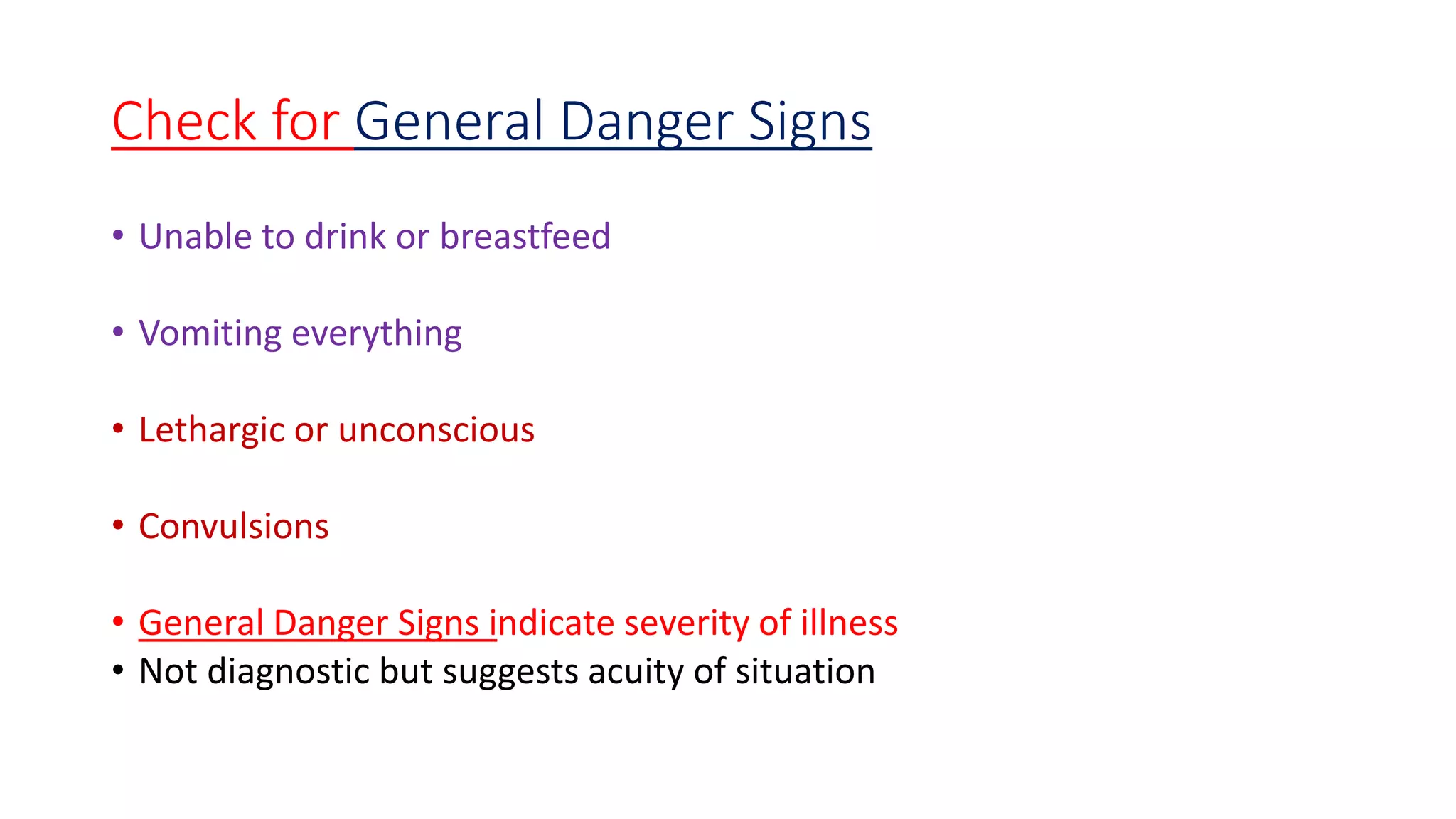 Check for General Danger Signs

• Unable to drink or breastfeed

• Vomiting everything

• Lethargic or unconscious

• Convulsions

• General Danger Signs indicate severity of illness
• Not diagnostic but suggests acuity of situation